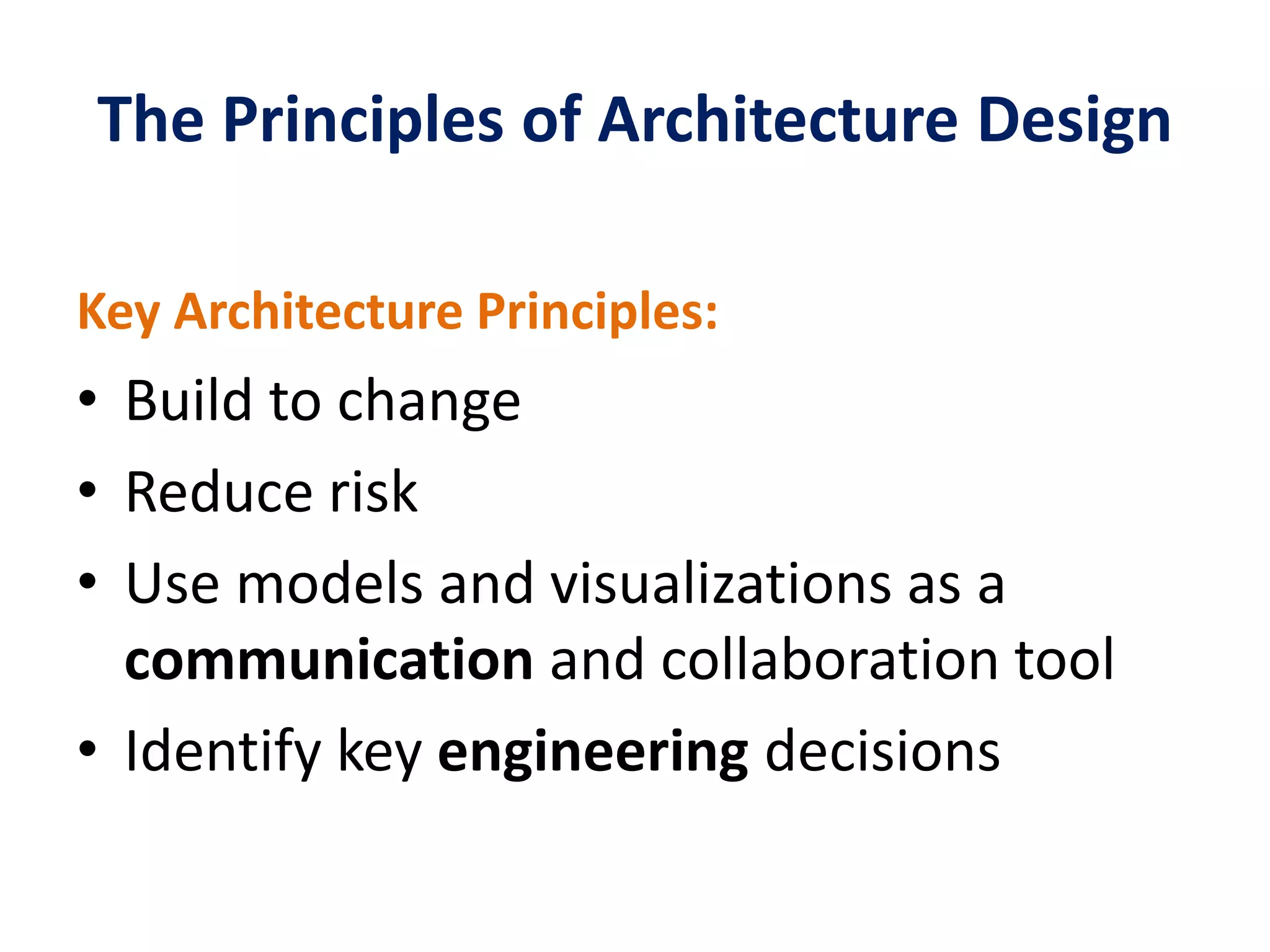 The Principles of Architecture Design

Key Architecture Principles:

• Build to change
• Reduce risk
• Use models and visualizations as a communication and collaboration tool
• Identify key engineering decisions